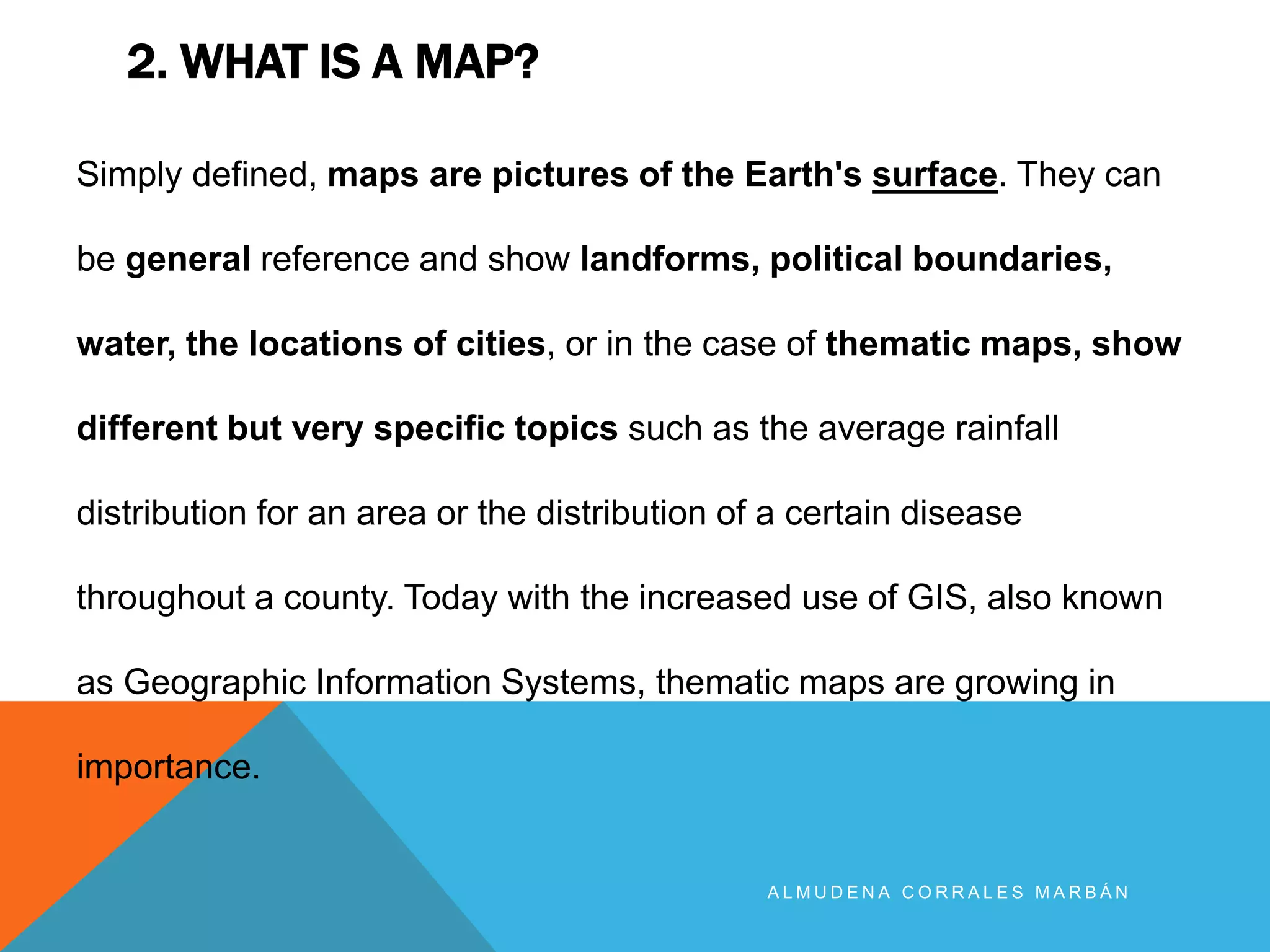 2. WHAT IS A MAP?

Simply defined, maps are pictures of the Earth's surface. They can be general reference and show landforms, political boundaries, water, the locations of cities, or in the case of thematic maps, show different but very specific topics such as the average rainfall distribution for an area or the distribution of a certain disease throughout a county. Today with the increased use of GIS, also known as Geographic Information Systems, thematic maps are growing in importance.

ALMUDENA CORRALES MARBÁN